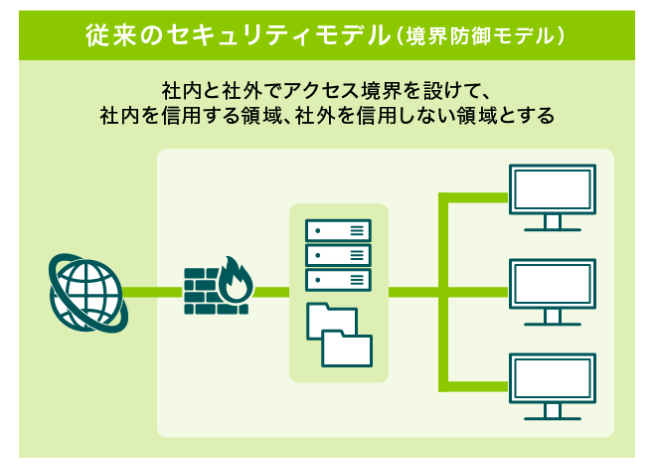 従来のセキュリティモデル（境界防御モデル）

社内と社外でアクセス境界を設けて、
社内を信用する領域、社外を信用しない領域とする